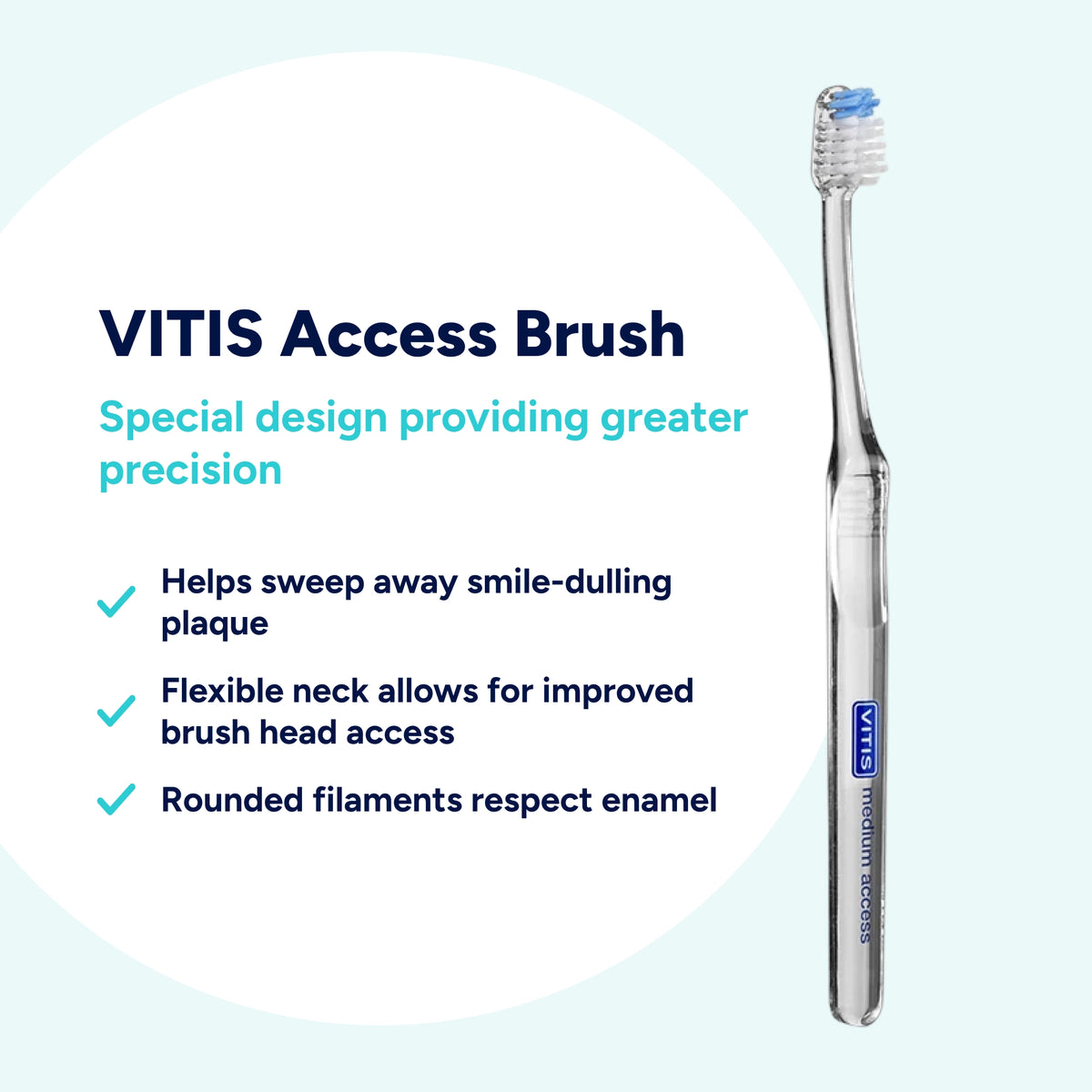 VITIS Access Brush

Special design providing greater precision

✓ Helps sweep away smile-dulling plaque

✓ Flexible neck allows for improved brush head access

✓ Rounded filaments respect enamel

VITIS
medium access